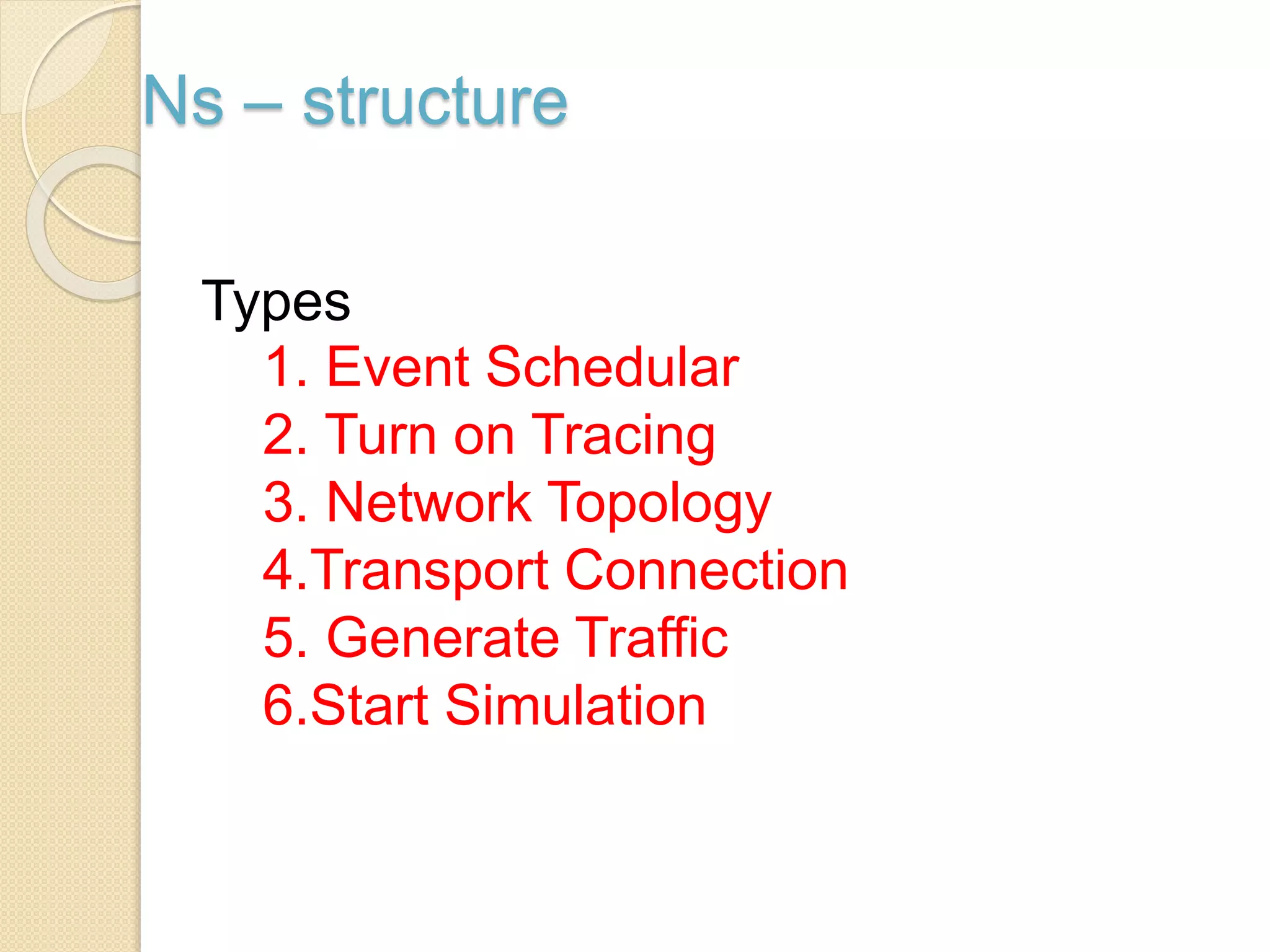 Ns – structure

Types
1. Event Schedular
2. Turn on Tracing
3. Network Topology
4.Transport Connection
5. Generate Traffic
6.Start Simulation